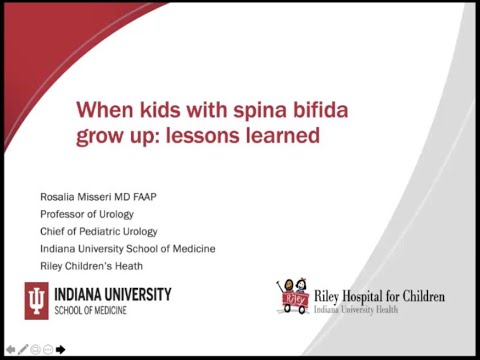 When kids with spina bifida grow up: lessons learned

Rosalia Misseri MD FAAP
Professor of Urology
Chief of Pediatric Urology
Indiana University School of Medicine
Riley Children's Heath

INDIANA UNIVERSITY
SCHOOL OF MEDICINE

Riley
Riley Hospital for Children
Indiana University Health